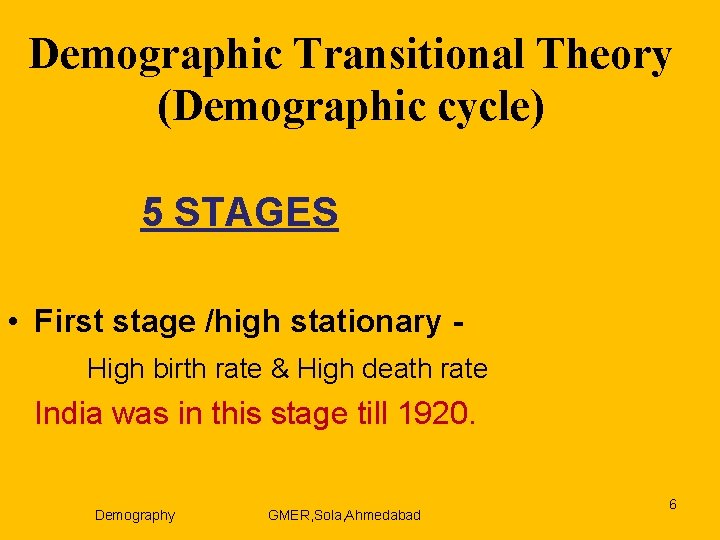 Demographic Transitional Theory (Demographic cycle)

5 STAGES

• First stage /high stationary -

High birth rate & High death rate

India was in this stage till 1920.

Demography GMER,Sola,Ahmedabad 6